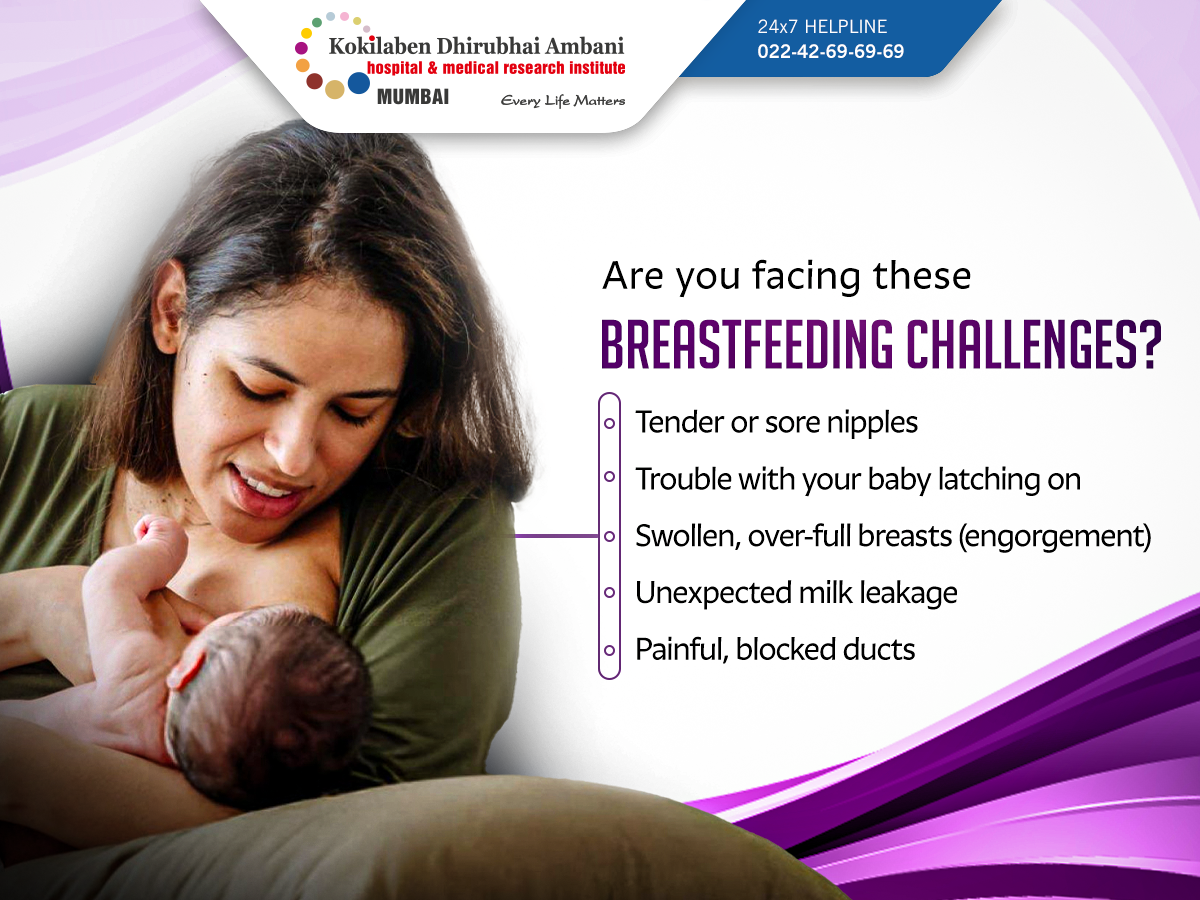 Kokilaben Dhirubhai Ambani
hospital & medical research institute
MUMBAI
Every Life Matters

24x7 HELPLINE
022-42-69-69-69

Are you facing these
BREASTFEEDING CHALLENGES?

Tender or sore nipples
Trouble with your baby latching on
Swollen, over-full breasts (engorgement)
Unexpected milk leakage
Painful, blocked ducts